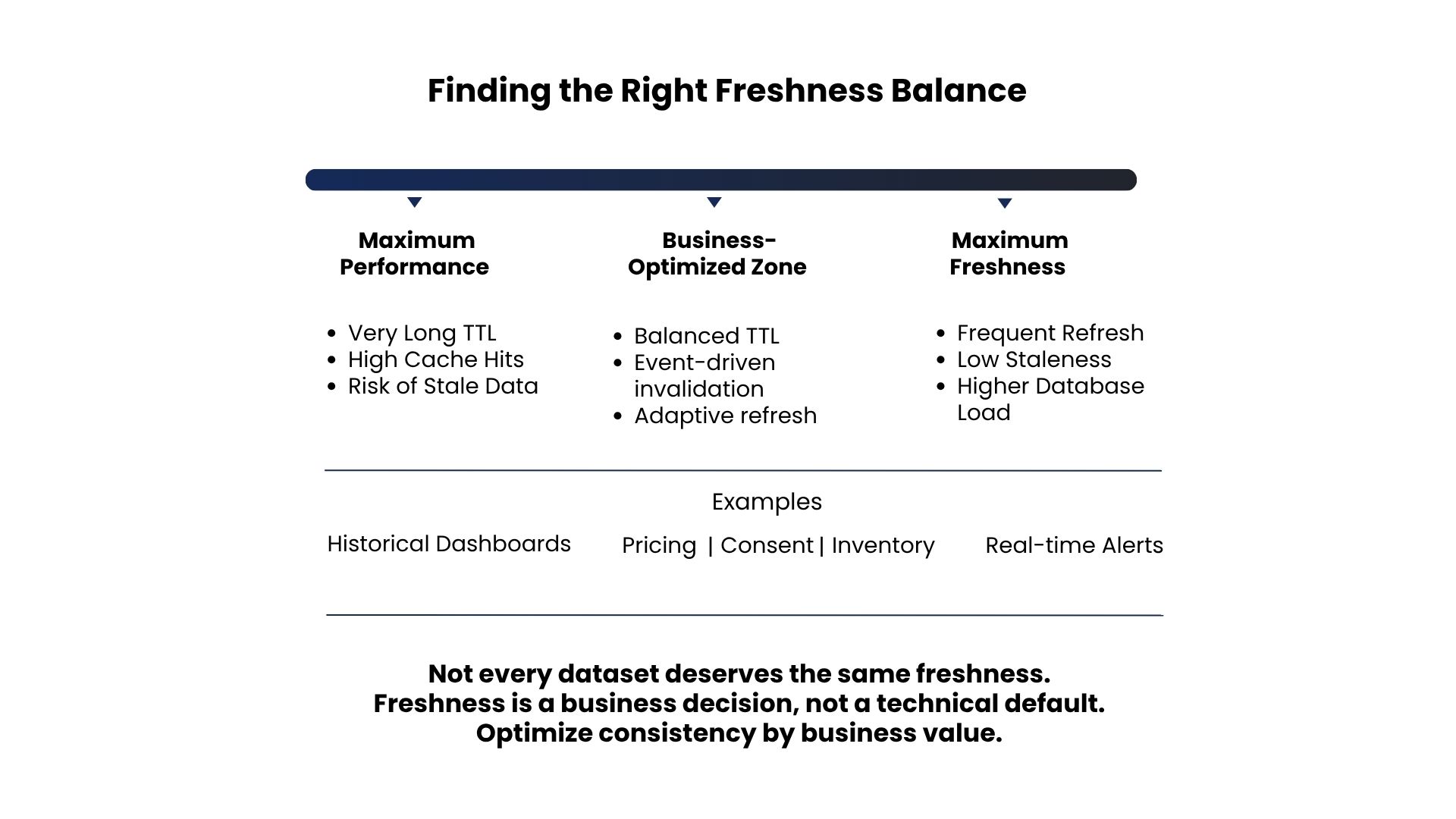 Finding the Right Freshness Balance

Maximum Performance

- Very Long TTL
- High Cache Hits
- Risk of Stale Data

Business-Optimized Zone

- Balanced TTL
- Event-driven invalidation
- Adaptive refresh

Maximum Freshness

- Frequent Refresh
- Low Staleness
- Higher Database Load

Examples

Historical Dashboards

Pricing | Consent | Inventory

Real-time Alerts

Not every dataset deserves the same freshness.
Freshness is a business decision, not a technical default.
Optimize consistency by business value.